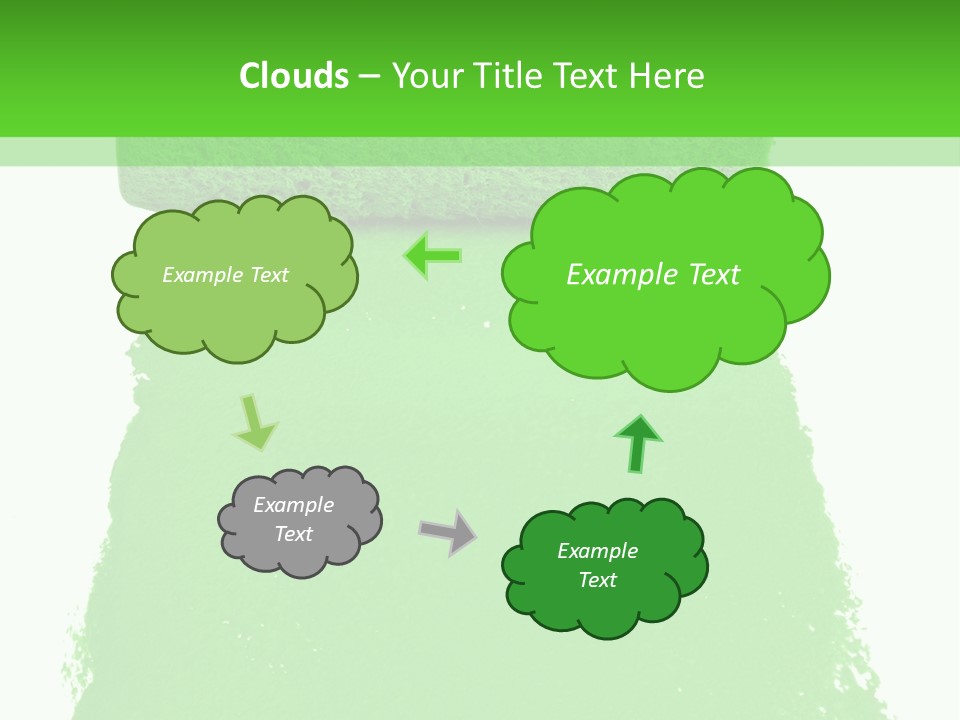 Clouds – Your Title Text Here

Example Text

Example Text

Example Text

Example Text